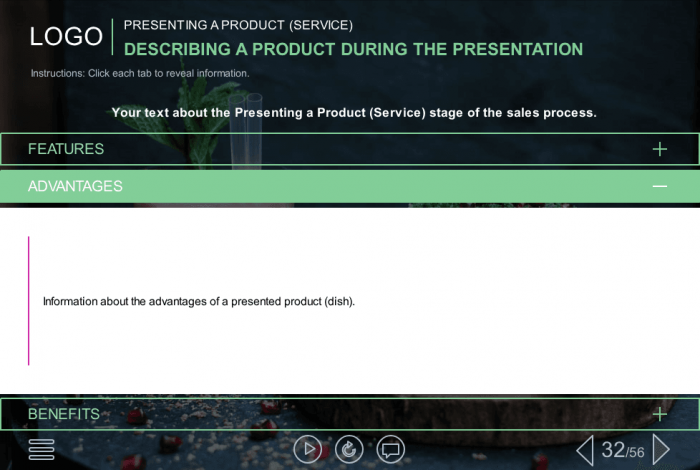 LOGO

PRESENTING A PRODUCT (SERVICE)

DESCRIBING A PRODUCT DURING THE PRESENTATION

Instructions: Click each tab to reveal information.

Your text about the Presenting a Product (Service) stage of the sales process.

FEATURES +

ADVANTAGES —

Information about the advantages of a presented product (dish).

BENEFITS +

32/56